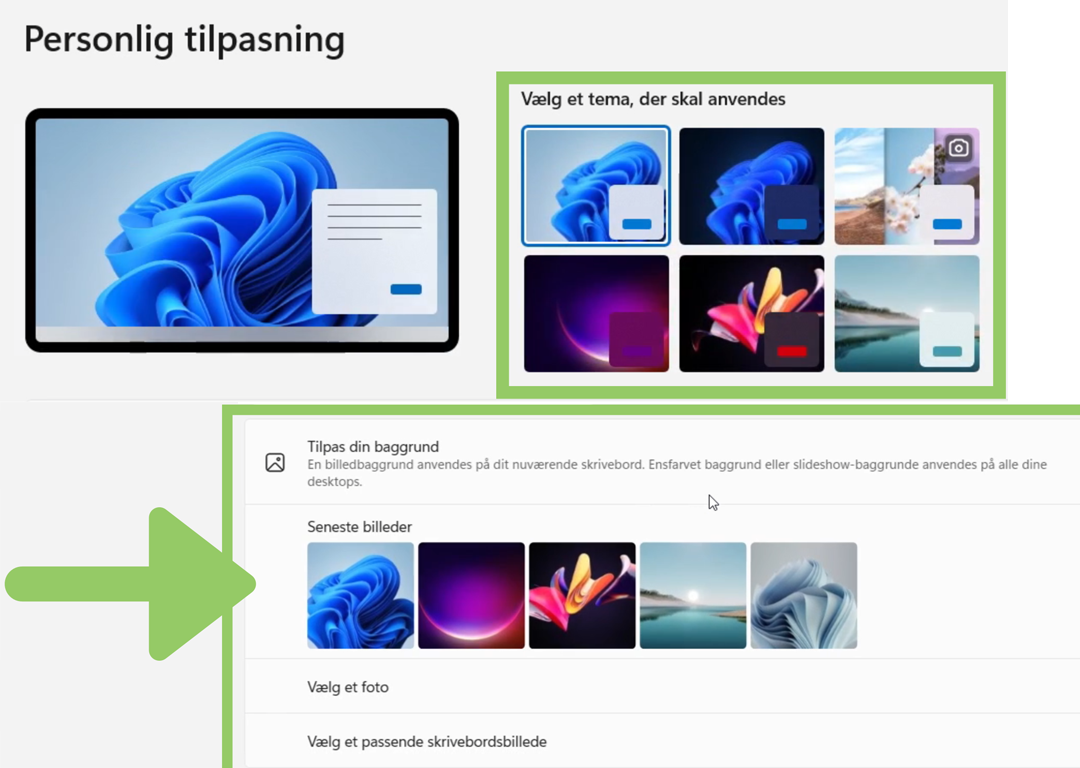 Personlig tilpasning

Vælg et tema, der skal anvendes

Tilpas din baggrund
En billedbaggrund anvendes på dit nuværende skrivebord. Ensfarvet baggrund eller slideshow-baggrunde anvendes på alle dine desktops.

Seneste billeder

Vælg et foto

Vælg et passende skrivebordsbillede